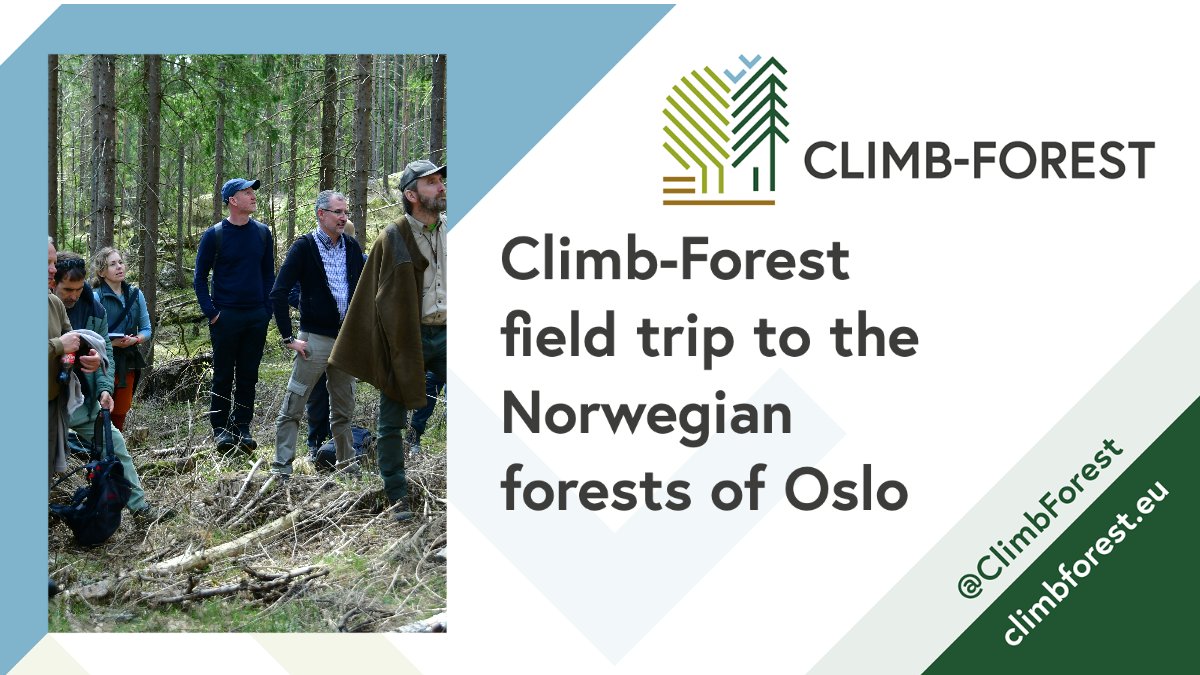 CLIMB-FOREST

Climb-Forest field trip to the Norwegian forests of Oslo

@ClimbForest
climbforest.eu